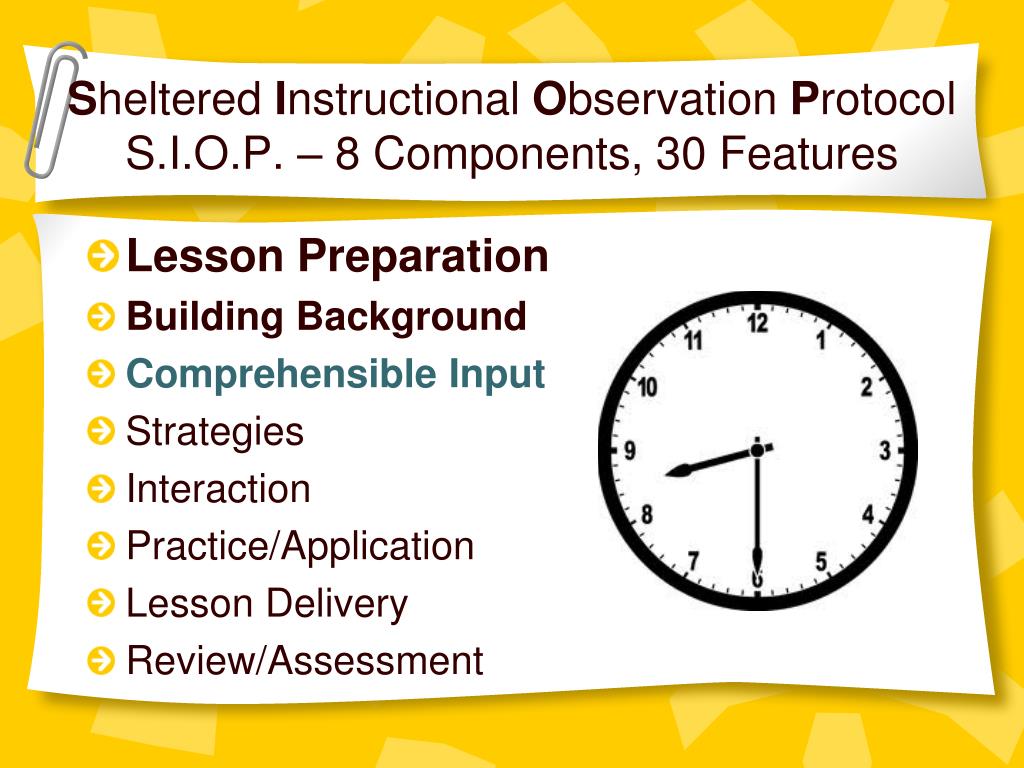 Sheltered Instructional Observation Protocol S.I.O.P. – 8 Components, 30 Features

Lesson Preparation
Building Background
Comprehensible Input
Strategies
Interaction
Practice/Application
Lesson Delivery
Review/Assessment

12
1
2
3
4
5
6
7
8
9
10
11